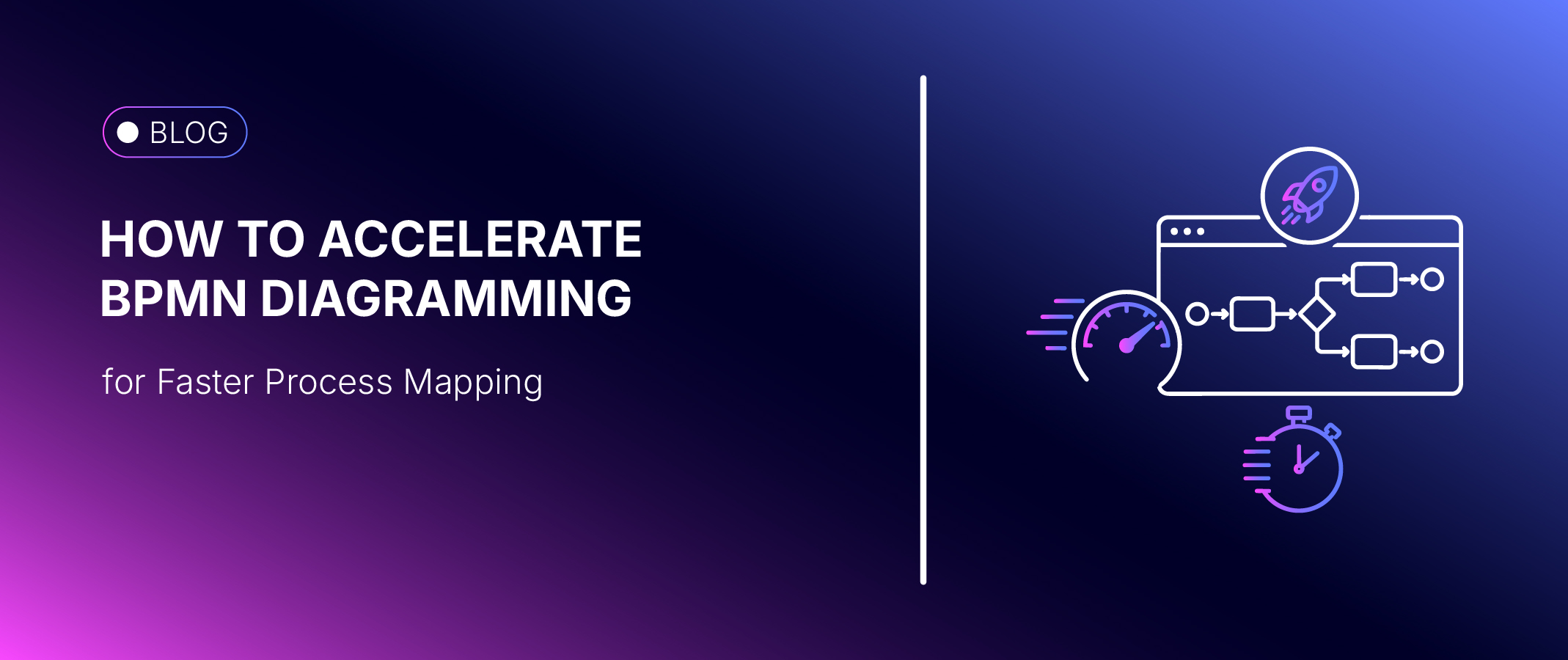 BLOG

HOW TO ACCELERATE BPMN DIAGRAMMING

for Faster Process Mapping